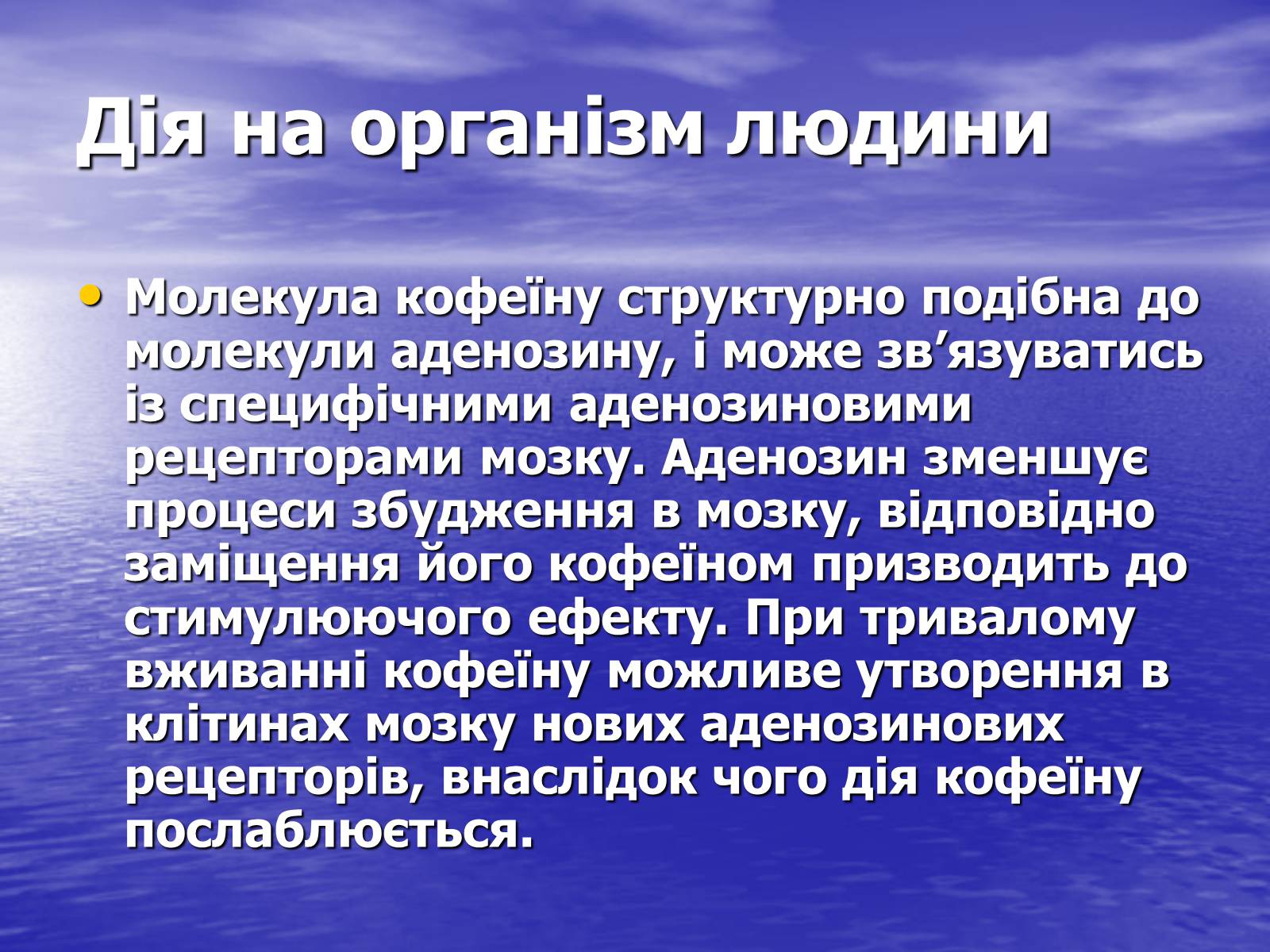 Дія на організм людини

• Молекула кофеїну структурно подібна до молекули аденозину, і може зв’язуватись із специфічними аденозиновими рецепторами мозку. Аденозин зменшує процеси збудження в мозку, відповідно заміщення його кофеїном призводить до стимулюючого ефекту. При тривалому вживанні кофеїну можливе утворення в клітинах мозку нових аденозинових рецепторів, внаслідок чого дія кофеїну послаблюється.